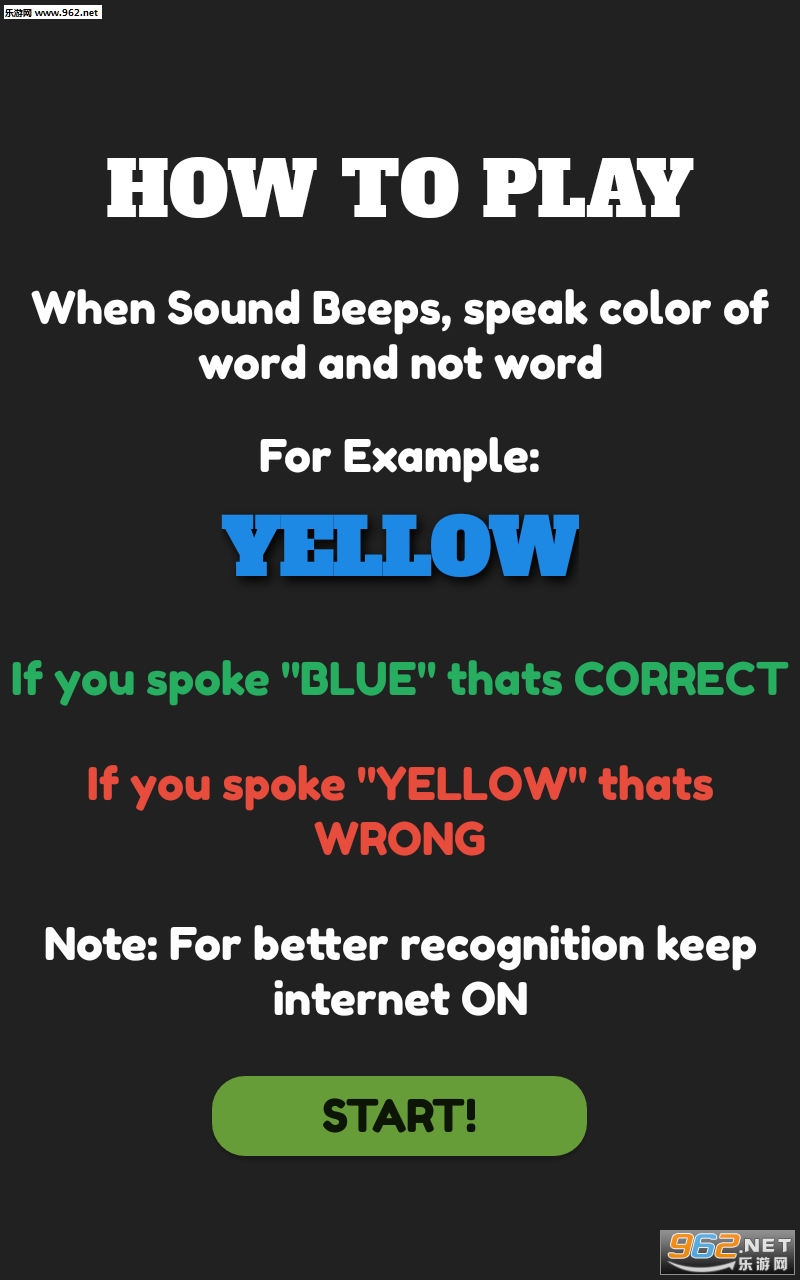 乐游网 www.962.net

HOW TO PLAY

When Sound Beeps, speak color of word and not word

For Example:

YELLOW

If you spoke "BLUE" thats CORRECT

If you spoke "YELLOW" thats WRONG

Note: For better recognition keep internet ON

START!

962.NET 乐游网